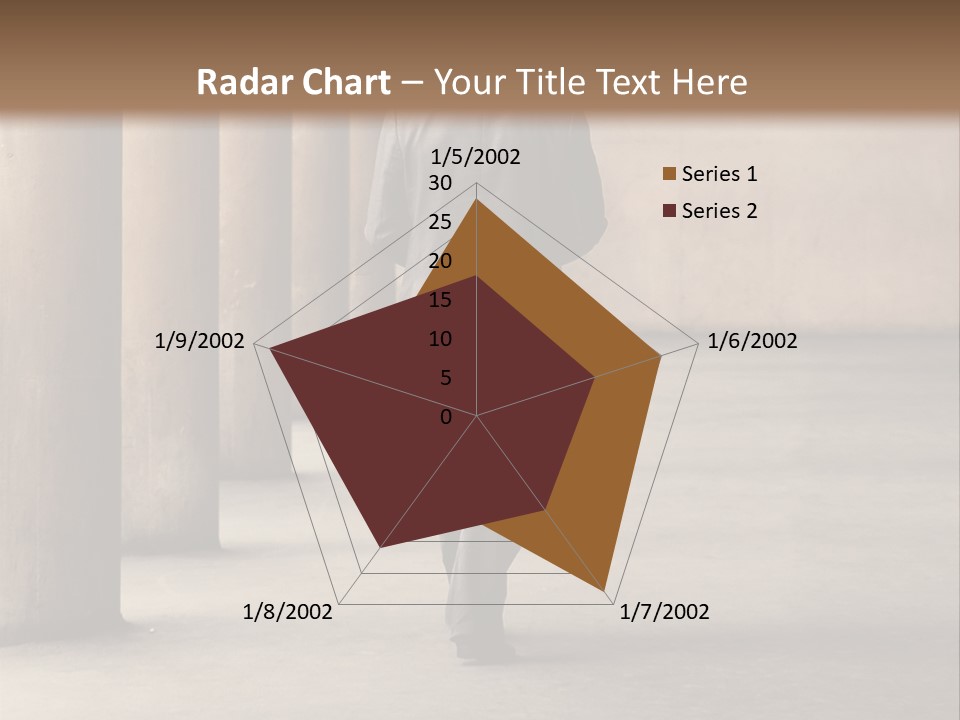 Radar Chart – Your Title Text Here

1/5/2002
30
25
20
15
10
5
0
1/6/2002
1/7/2002
1/8/2002
1/9/2002

Series 1
Series 2